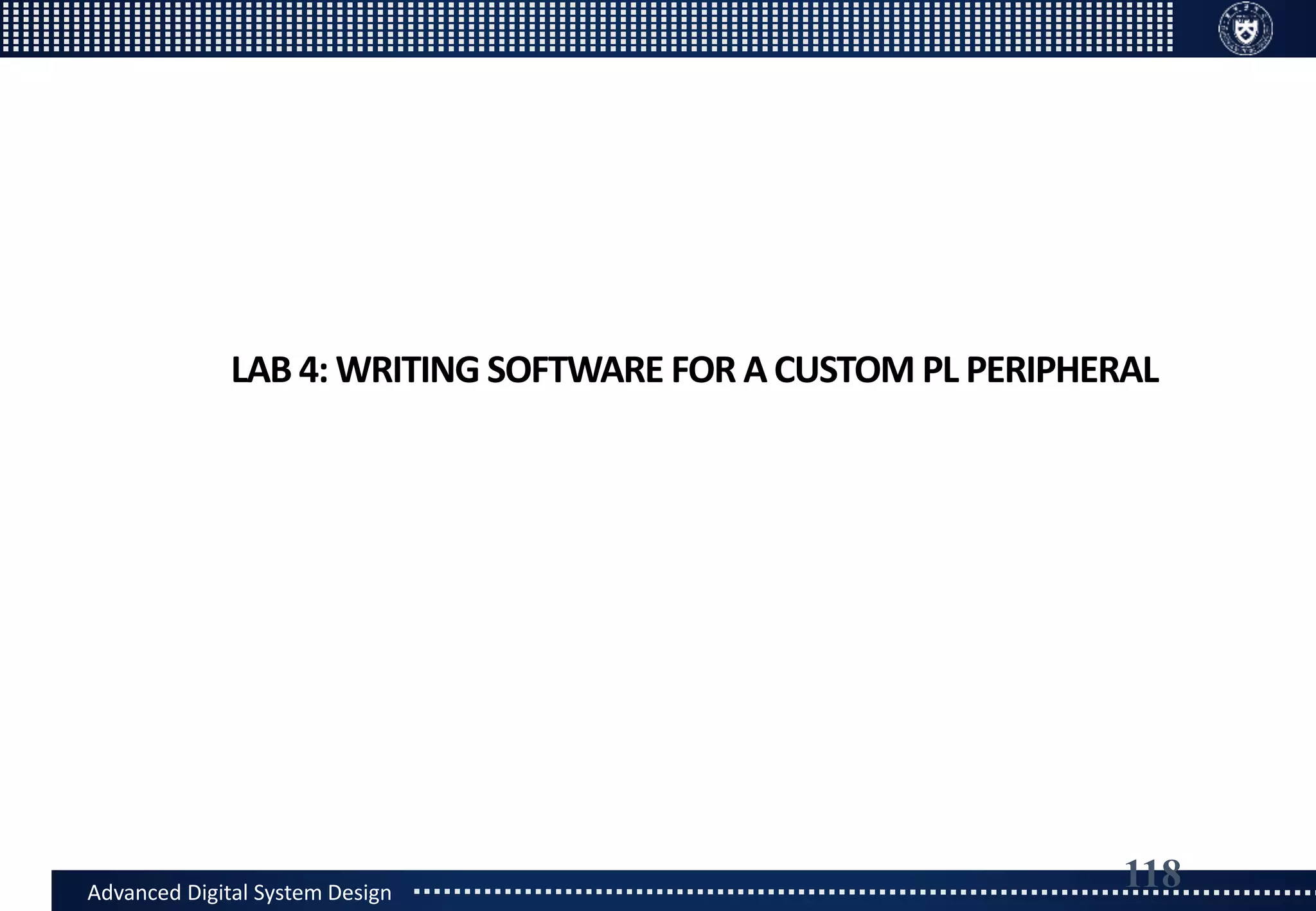 LAB 4: WRITING SOFTWARE FOR A CUSTOM PL PERIPHERAL

118

Advanced Digital System Design